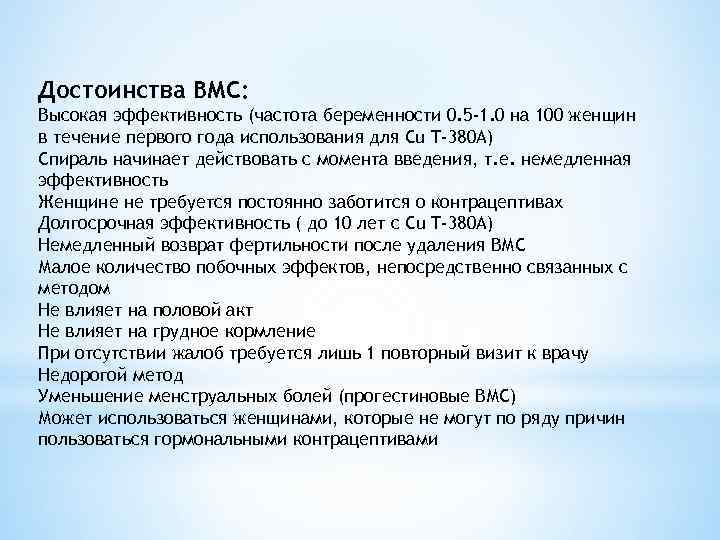 Достоинства ВМС:
Высокая эффективность (частота беременности 0.5-1.0 на 100 женщин в течение первого года использования для Cu T-380A)
Спираль начинает действовать с момента введения, т.е. немедленная эффективность
Женщине не требуется постоянно заботится о контрацептивах
Долгосрочная эффективность ( до 10 лет с Cu T-380A)
Немедленный возврат фертильности после удаления ВМС
Малое количество побочных эффектов, непосредственно связанных с методом
Не влияет на половой акт
Не влияет на грудное кормление
При отсутствии жалоб требуется лишь 1 повторный визит к врачу
Недорогой метод
Уменьшение менструальных болей (прогестиновые ВМС)
Может использоваться женщинами, которые не могут по ряду причин пользоваться гормональными контрацептивами